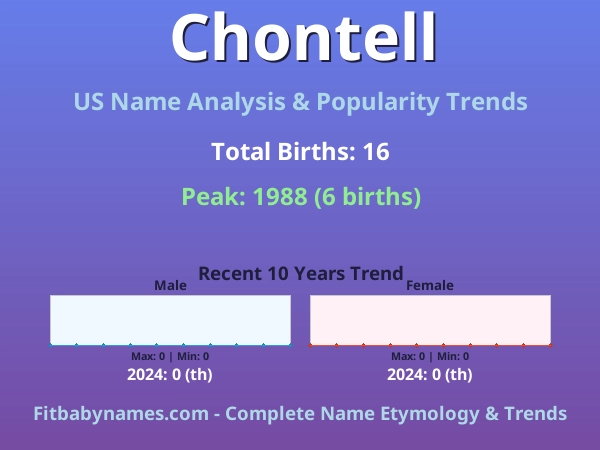 Chontell

US Name Analysis & Popularity Trends

Total Births: 16

Peak: 1988 (6 births)

Recent 10 Years Trend

Male

Max: 0 | Min: 0

2024: 0 (th)

Female

Max: 0 | Min: 0

2024: 0 (th)

Fitbabynames.com - Complete Name Etymology & Trends